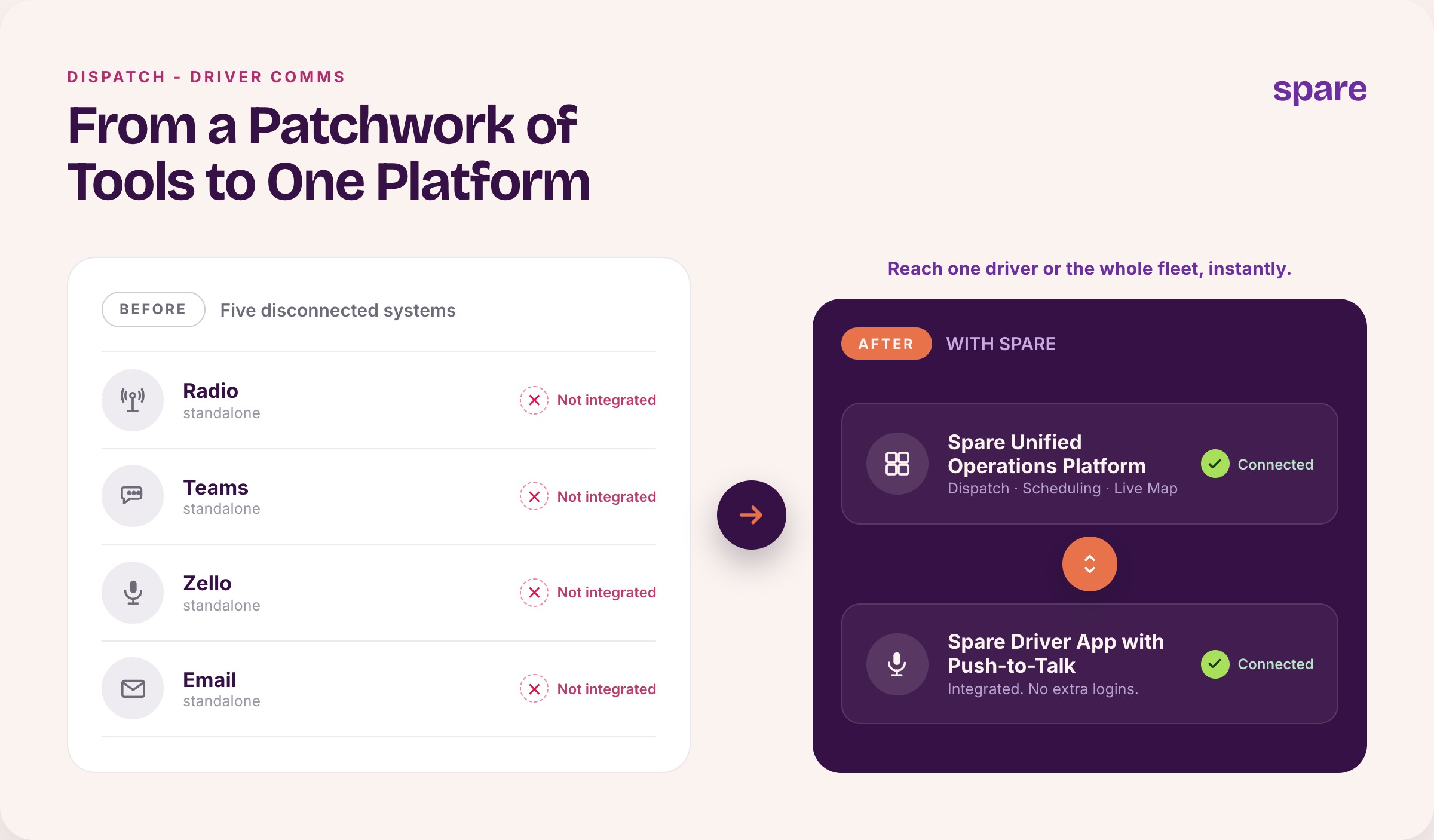 DISPATCH - DRIVER COMMS

spare

From a Patchwork of Tools to One Platform

BEFORE Five disconnected systems

Radio
standalone
Not integrated

Teams
standalone
Not integrated

Zello
standalone
Not integrated

Email
standalone
Not integrated

Reach one driver or the whole fleet, instantly.

AFTER WITH SPARE

Spare Unified Operations Platform
Dispatch · Scheduling · Live Map
Connected

Spare Driver App with Push-to-Talk
Integrated. No extra logins.
Connected